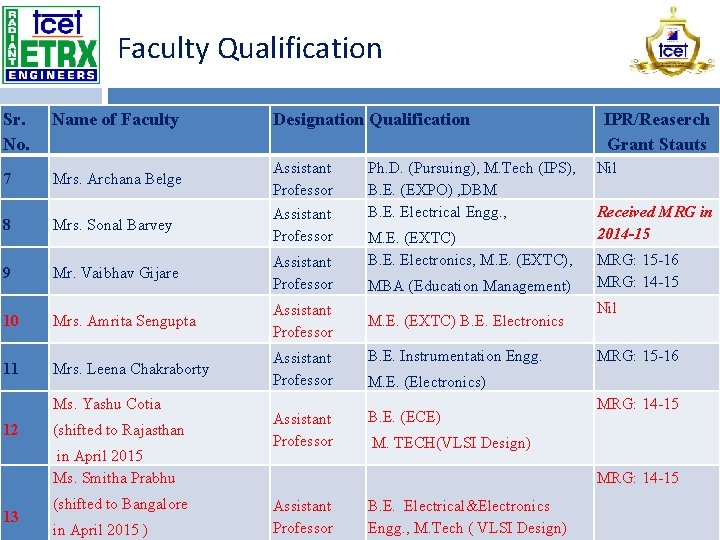 RADIANT tcet ETRX ENGINEERS

Faculty Qualification

tcet

| Sr. No. | Name of Faculty | Designation | Qualification | IPR/Reaserch Grant Stauts |
|---|---|---|---|---|
| 7 | Mrs. Archana Belge | Assistant Professor | Ph.D. (Pursuing), M.Tech (IPS), B.E. (EXPO) ,DBM | Nil |
| 8 | Mrs. Sonal Barvey | Assistant Professor | B.E. Electrical Engg., M.E. (EXTC) | Received MRG in 2014-15 |
| 9 | Mr. Vaibhav Gijare | Assistant Professor | B.E. Electronics, M.E. (EXTC), MBA (Education Management) | MRG: 15-16 MRG: 14-15 |
| 10 | Mrs. Amrita Sengupta | Assistant Professor | M.E. (EXTC) B.E. Electronics | Nil |
| 11 | Mrs. Leena Chakraborty | Assistant Professor | B.E. Instrumentation Engg. M.E. (Electronics) | MRG: 15-16 |
| 12 | Ms. Yashu Cotia (shifted to Rajasthan in April 2015 | Assistant Professor | B.E. (ECE) M. TECH(VLSI Design) | MRG: 14-15 |
| 13 | Ms. Smitha Prabhu (shifted to Bangalore in April 2015 ) | Assistant Professor | B.E. Electrical&Electronics Engg., M.Tech ( VLSI Design) | MRG: 14-15 |